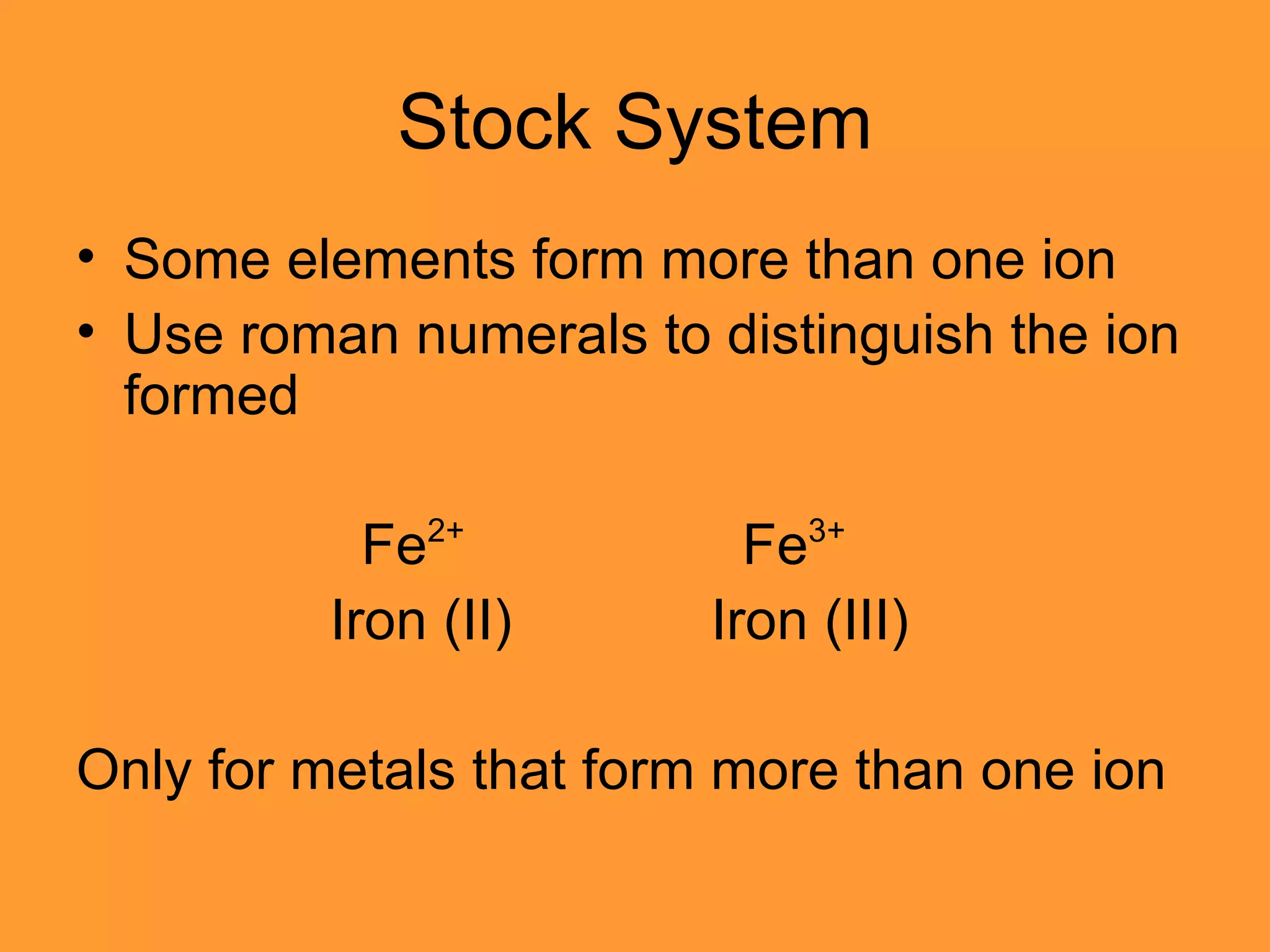 Stock System

• Some elements form more than one ion
• Use roman numerals to distinguish the ion formed

$Fe^{2+}$ $Fe^{3+}$
Iron (II) Iron (III)

Only for metals that form more than one ion